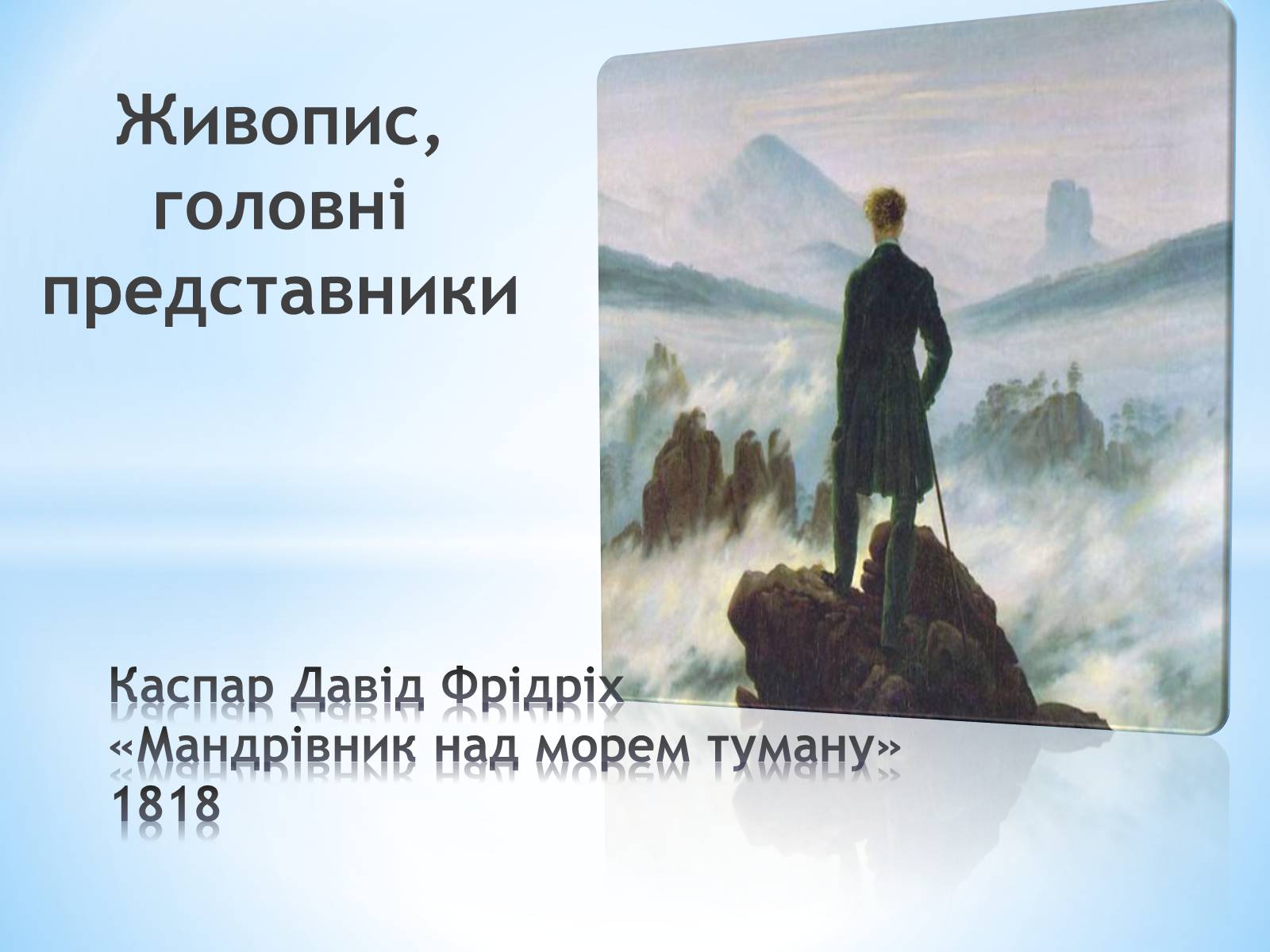 Живопис, головні представники

Каспар Давід Фрідріх
«Мандрівник над морем туману»
1818